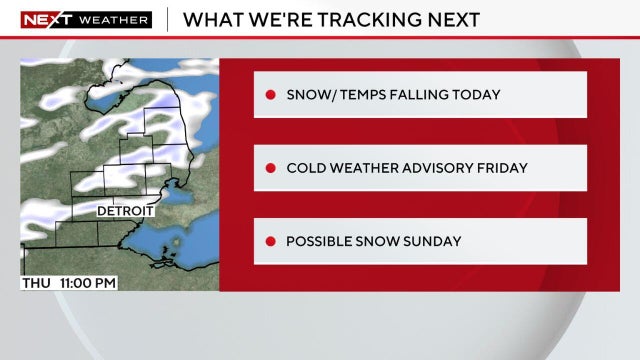 NEXT WEATHER
WHAT WE'RE TRACKING NEXT

DETROIT
THU 11:00 PM

SNOW/ TEMPS FALLING TODAY

COLD WEATHER ADVISORY FRIDAY

POSSIBLE SNOW SUNDAY